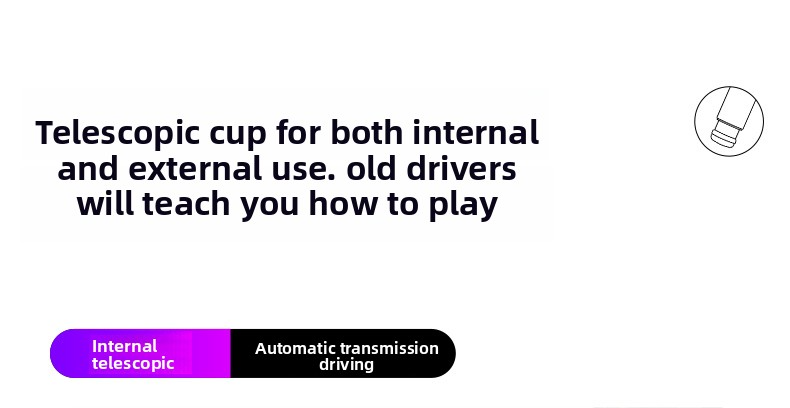 Telescopic cup for both internal and external use. old drivers will teach you how to play

Internal telescopic

Automatic transmission driving